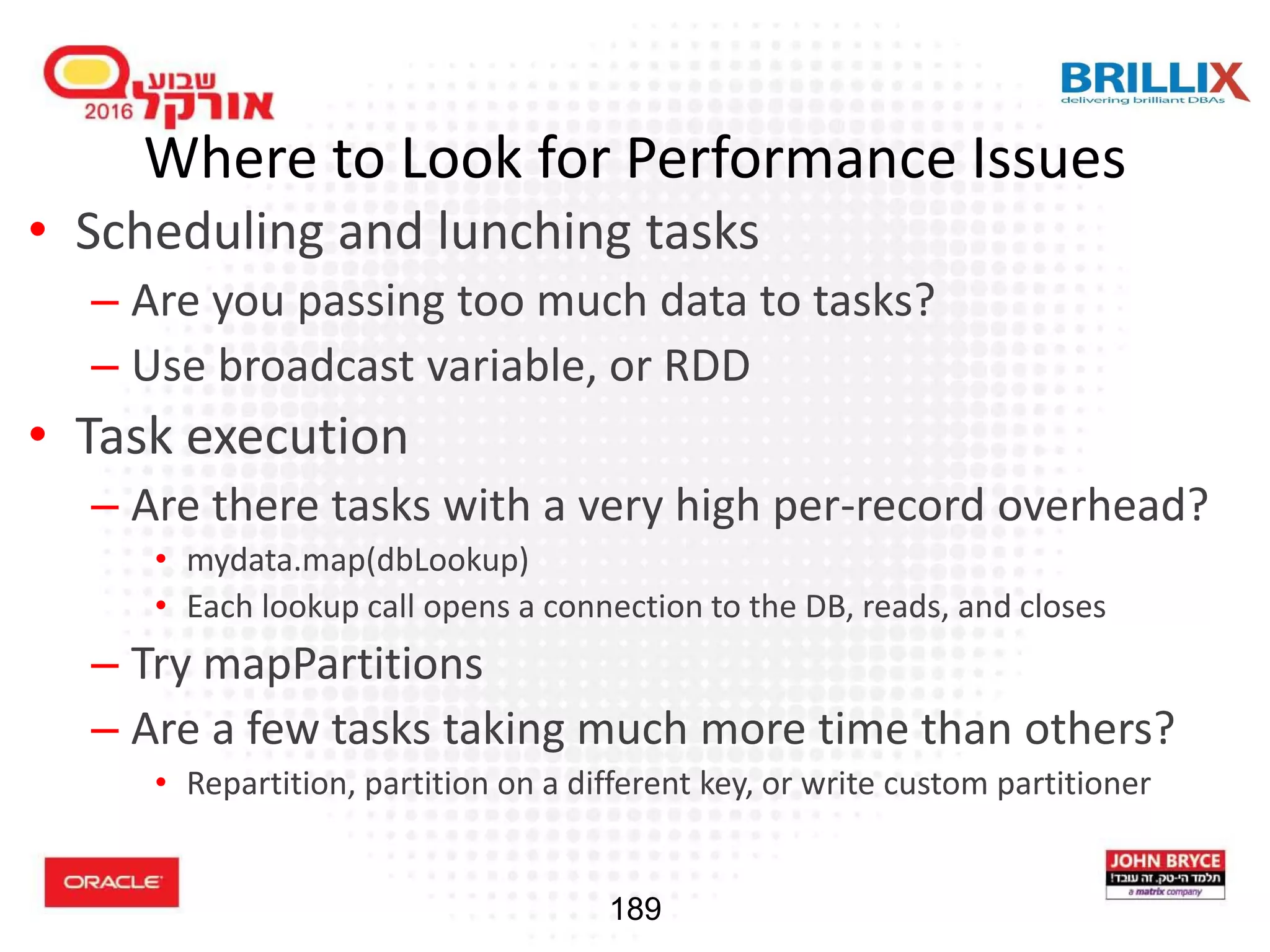 שבוע אורקל 2016

BRILLIX
delivering brilliant DBAs

Where to Look for Performance Issues

• Scheduling and lunching tasks
– Are you passing too much data to tasks?
– Use broadcast variable, or RDD
• Task execution
– Are there tasks with a very high per-record overhead?
• mydata.map(dbLookup)
• Each lookup call opens a connection to the DB, reads, and closes
– Try mapPartitions
– Are a few tasks taking much more time than others?
• Repartition, partition on a different key, or write custom partitioner

ORACLE

189

JOHN BRYCE
תלמד הי-טק. זה עובד!
a matrix company